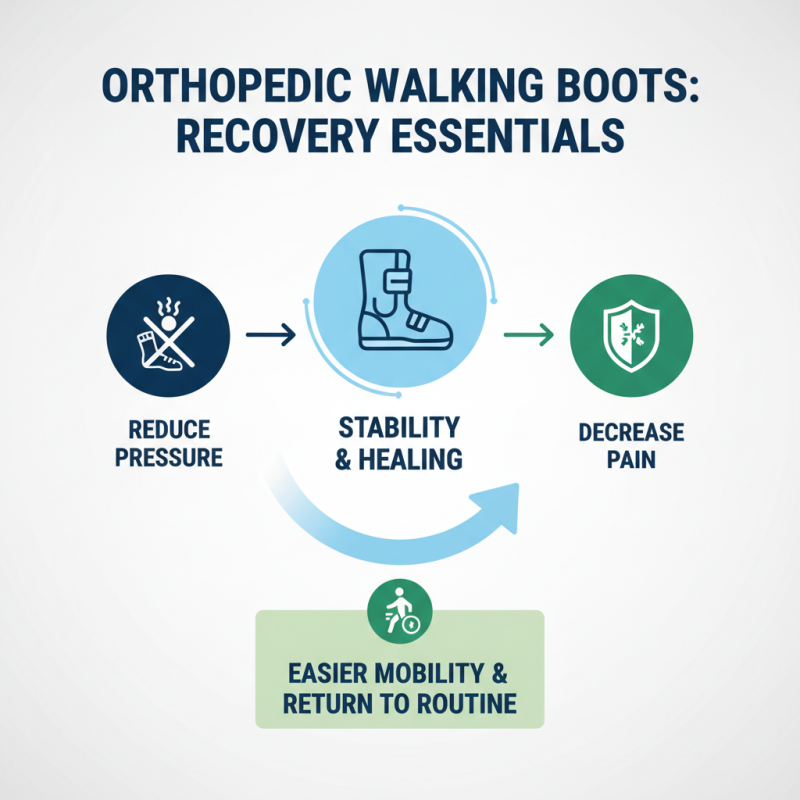 ORTHOPEDIC WALKING BOOTS: RECOVERY ESSENTIALS

REDUCE PRESSURE

STABILITY & HEALING

DECREASE PAIN

EASIER MOBILITY & RETURN TO ROUTINE